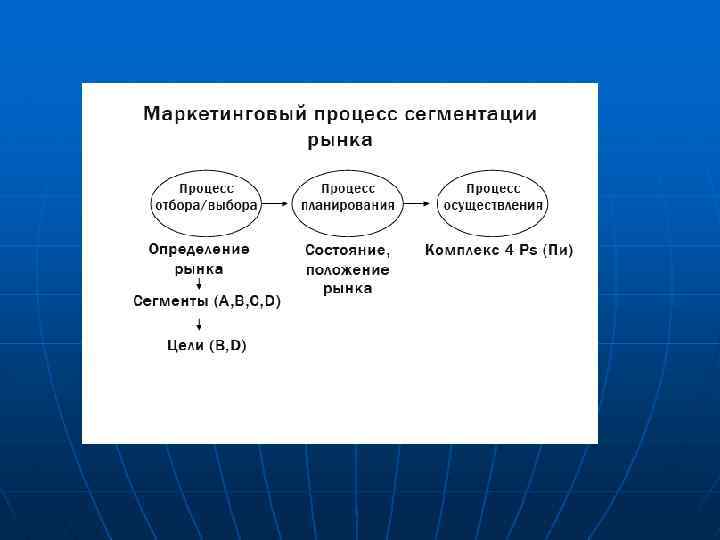 Маркетинговый процесс сегментации рынка

Процесс отбора/выбора

Процесс планирования

Процесс осуществления

Определение рынка

Сегменты (A,B,C,D)

Цели (B,D)

Состояние, положение рынка

Комплекс 4 Ps (Пи)